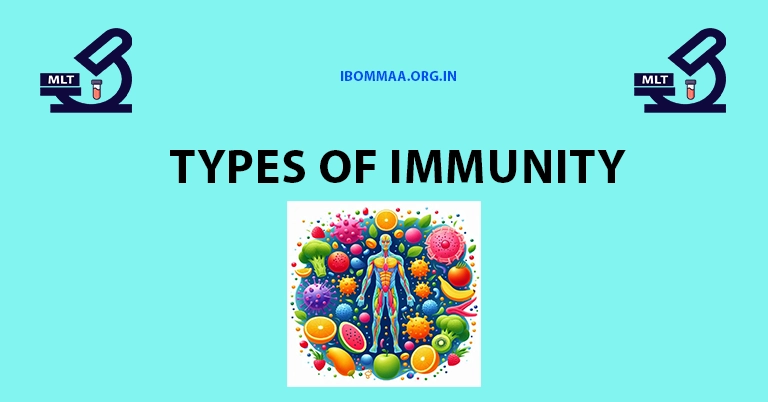 MLT

IBOMMAA.ORG.IN

MLT

TYPES OF IMMUNITY